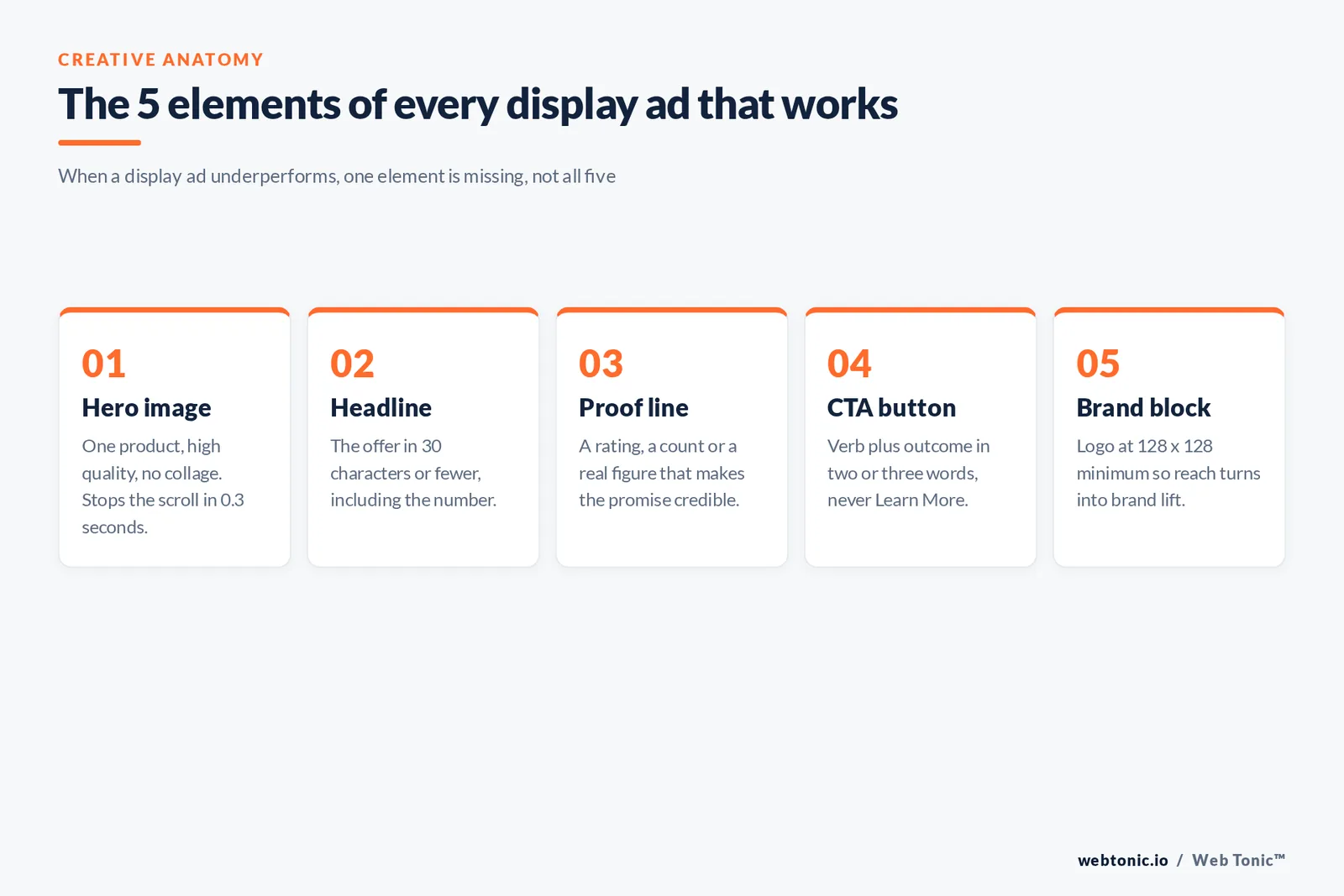 CREATIVE ANATOMY

The 5 elements of every display ad that works

When a display ad underperforms, one element is missing, not all five

01
Hero image
One product, high quality, no collage. Stops the scroll in 0.3 seconds.

02
Headline
The offer in 30 characters or fewer, including the number.

03
Proof line
A rating, a count or a real figure that makes the promise credible.

04
CTA button
Verb plus outcome in two or three words, never Learn More.

05
Brand block
Logo at 128 x 128 minimum so reach turns into brand lift.

webtonic.io / Web Tonic™